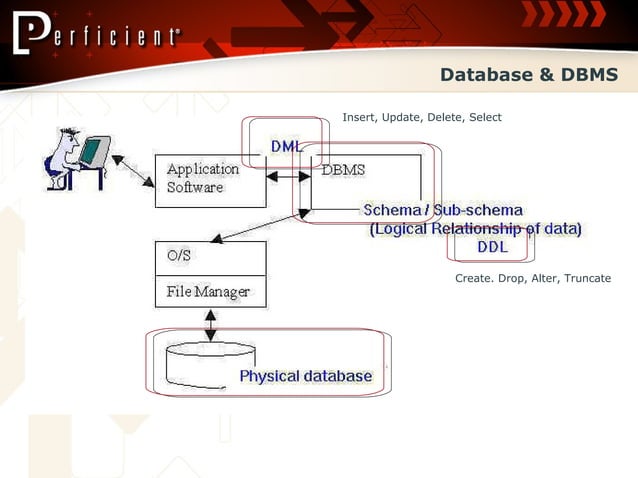 Perficient®

Database & DBMS

Insert, Update, Delete, Select

DML

Application Software

DBMS

Schema / Sub-schema
(Logical Relationship of data)

DDL

Create. Drop, Alter, Truncate

O/S

File Manager

Physical database